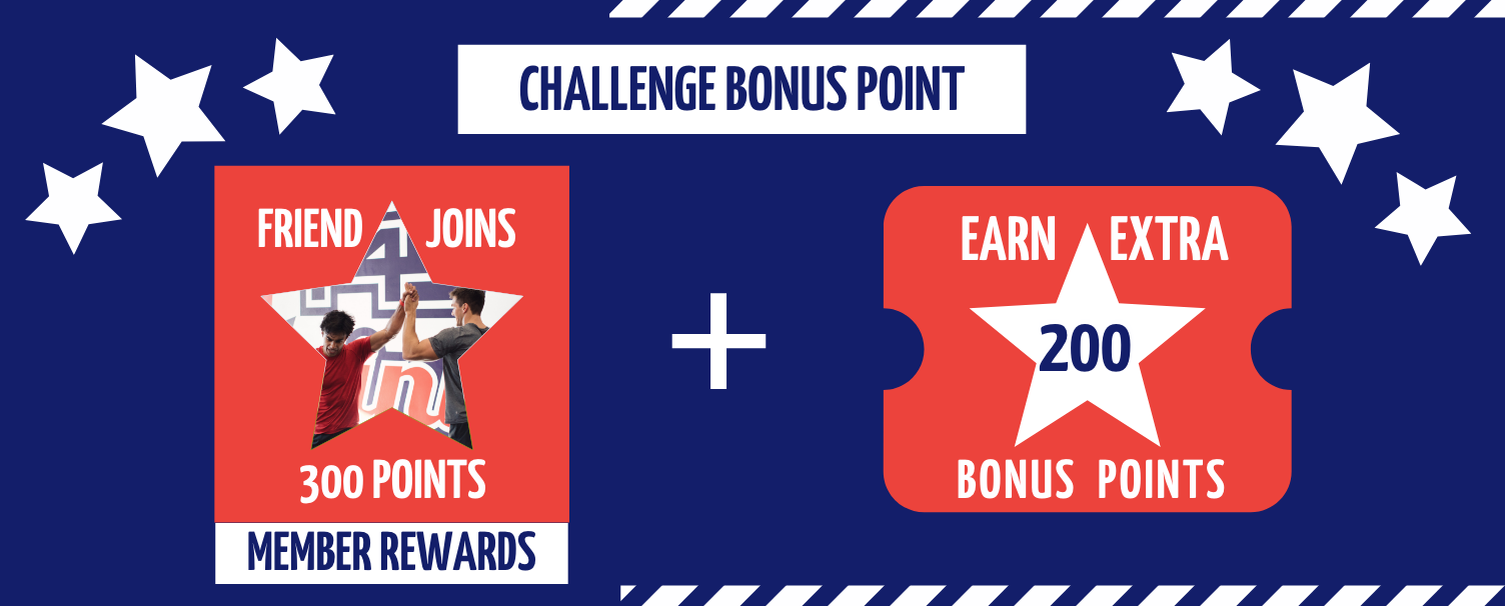 CHALLENGE BONUS POINT

FRIEND JOINS

300 POINTS

MEMBER REWARDS

+

EARN EXTRA

200

BONUS POINTS